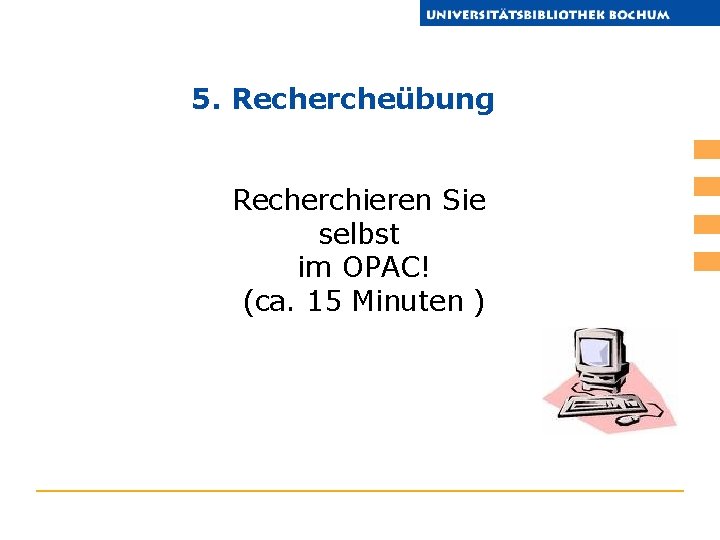 UNIVERSITÄTSBIBLIOTHEK BOCHUM

5. Rechercheübung

Recherchieren Sie selbst im OPAC! (ca. 15 Minuten )